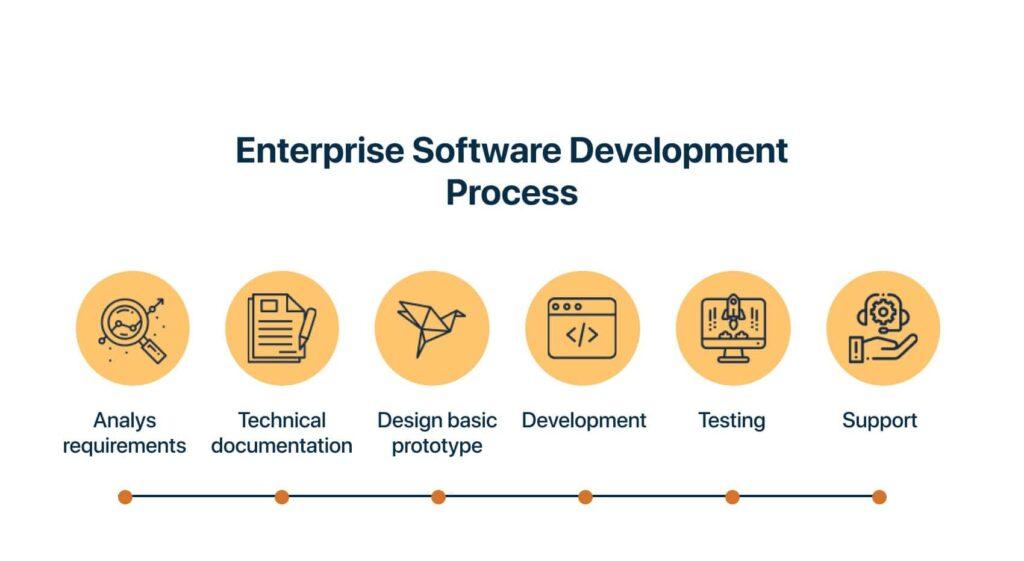 Enterprise Software Development Process

Analys requirements

Technical documentation

Design basic prototype

Development

Testing

Support